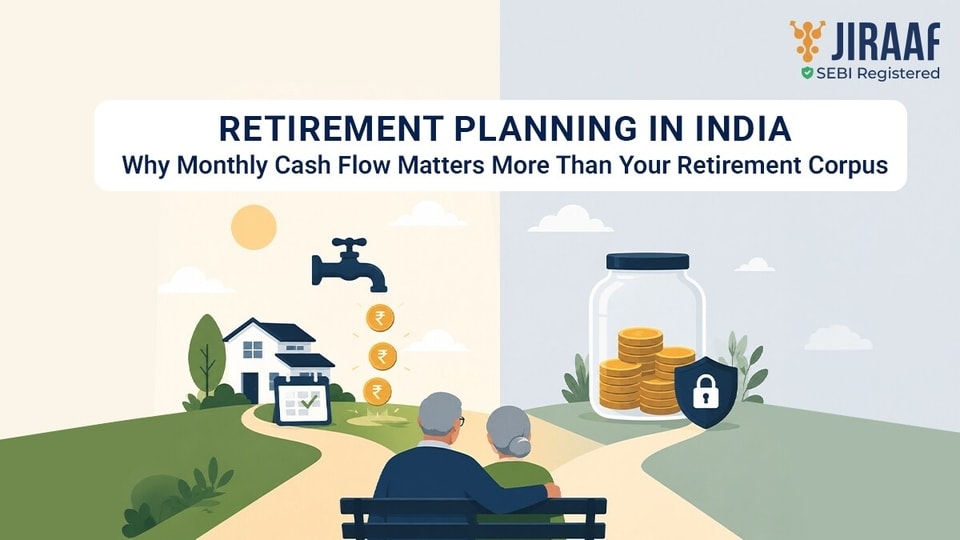 JIRAAF
SEBI Registered

RETIREMENT PLANNING IN INDIA
Why Monthly Cash Flow Matters More Than Your Retirement Corpus

₹
₹
₹